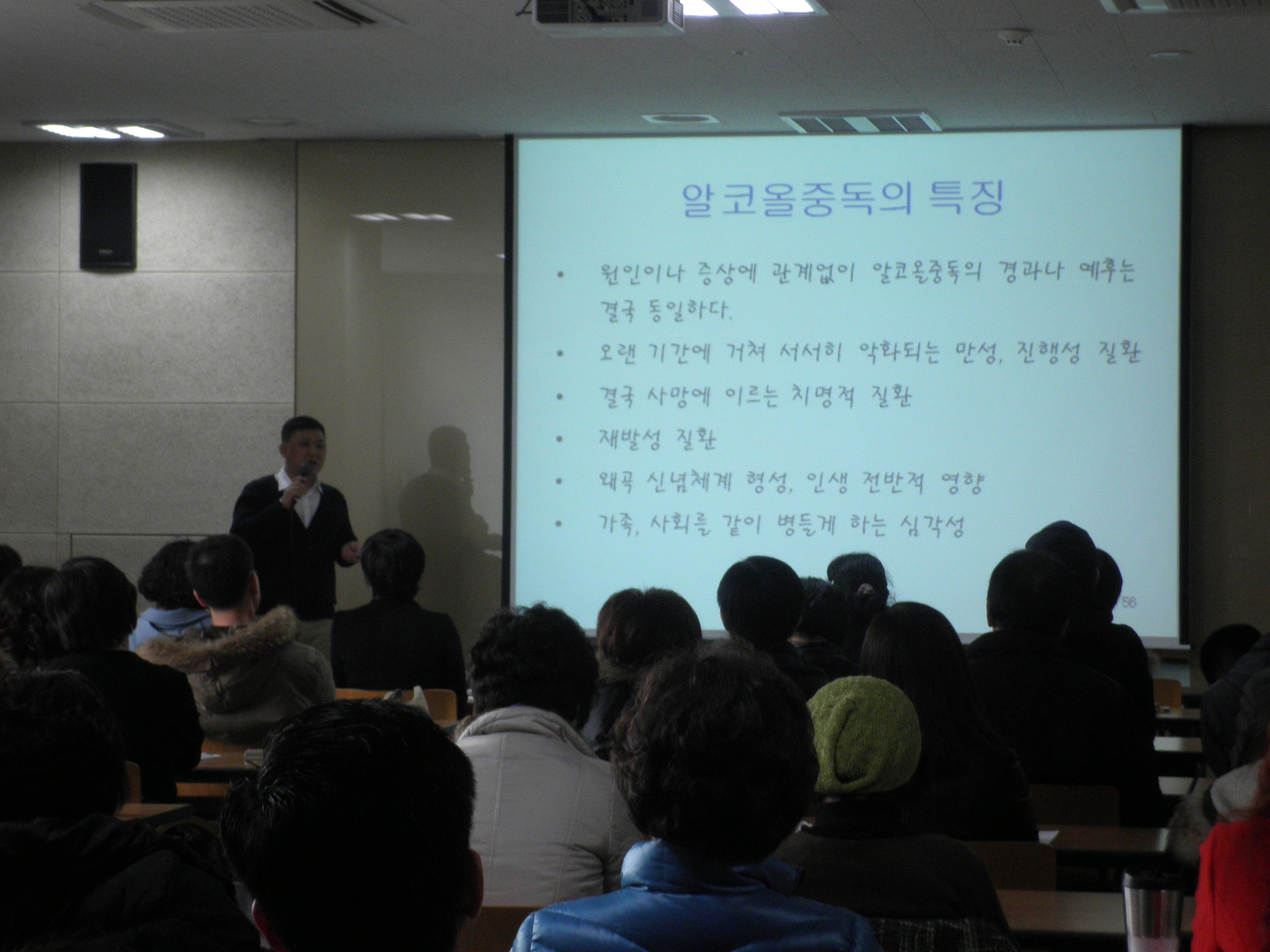 알코올중독의 특징

• 원인이나 증상에 관계없이 알코올중독의 경과나 예후는 결국 동일하다.
• 오랜 기간에 거쳐 서서히 악화되는 만성, 진행성 질환
• 결국 사망에 이르는 치명적 질환
• 재발성 질환
• 왜곡 신념체계 형성, 인생 전반적 영향
• 가족, 사회를 같이 병들게 하는 심각성

56